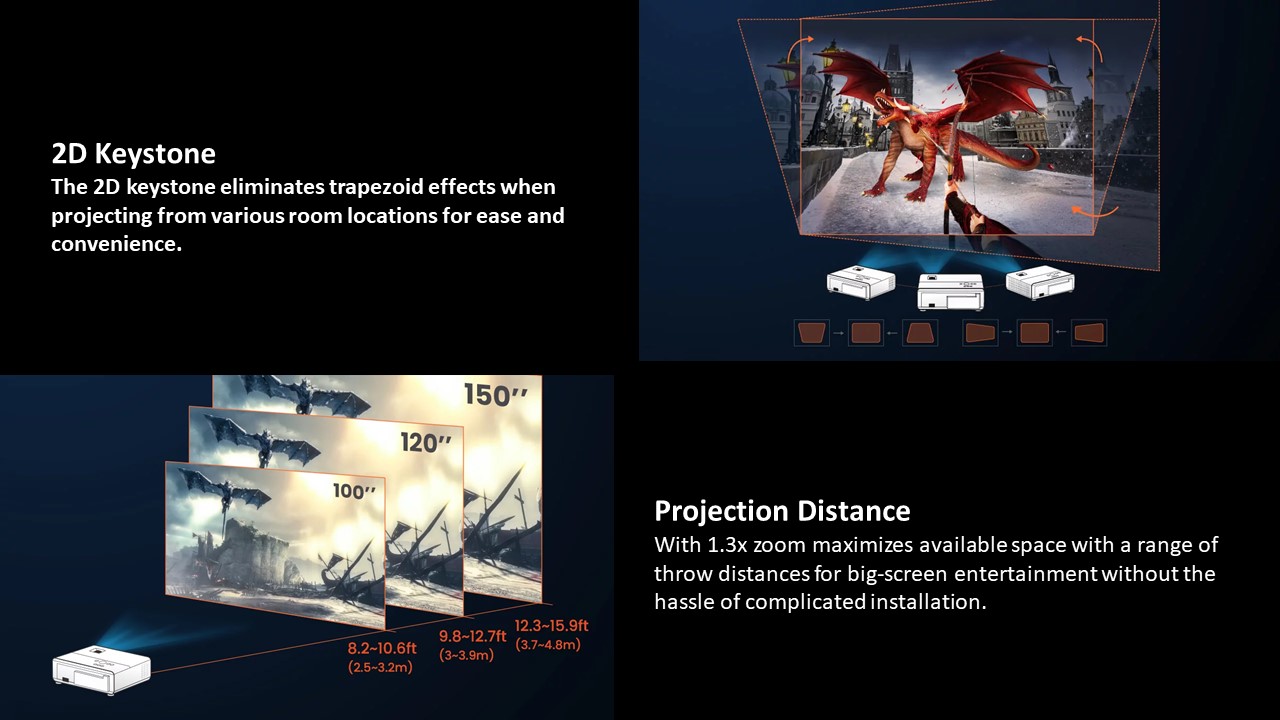 2D Keystone
The 2D keystone eliminates trapezoid effects when projecting from various room locations for ease and convenience.

150''
120''
100''
8.2~10.6ft
(2.5~3.2m)
9.8~12.7ft
(3~3.9m)
12.3~15.9ft
(3.7~4.8m)

Projection Distance
With 1.3x zoom maximizes available space with a range of throw distances for big-screen entertainment without the hassle of complicated installation.